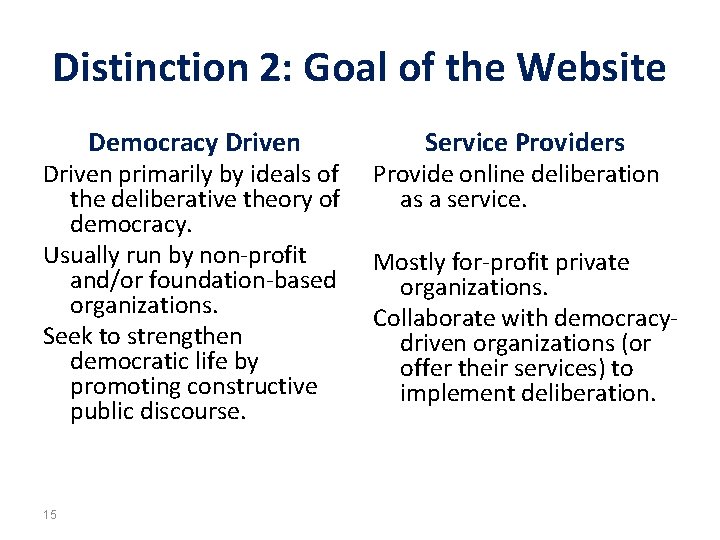 Distinction 2: Goal of the Website

Democracy Driven

Driven primarily by ideals of the deliberative theory of democracy.

Usually run by non-profit and/or foundation-based organizations.

Seek to strengthen democratic life by promoting constructive public discourse.

Service Providers

Provide online deliberation as a service.

Mostly for-profit private organizations.

Collaborate with democracy-driven organizations (or offer their services) to implement deliberation.

15